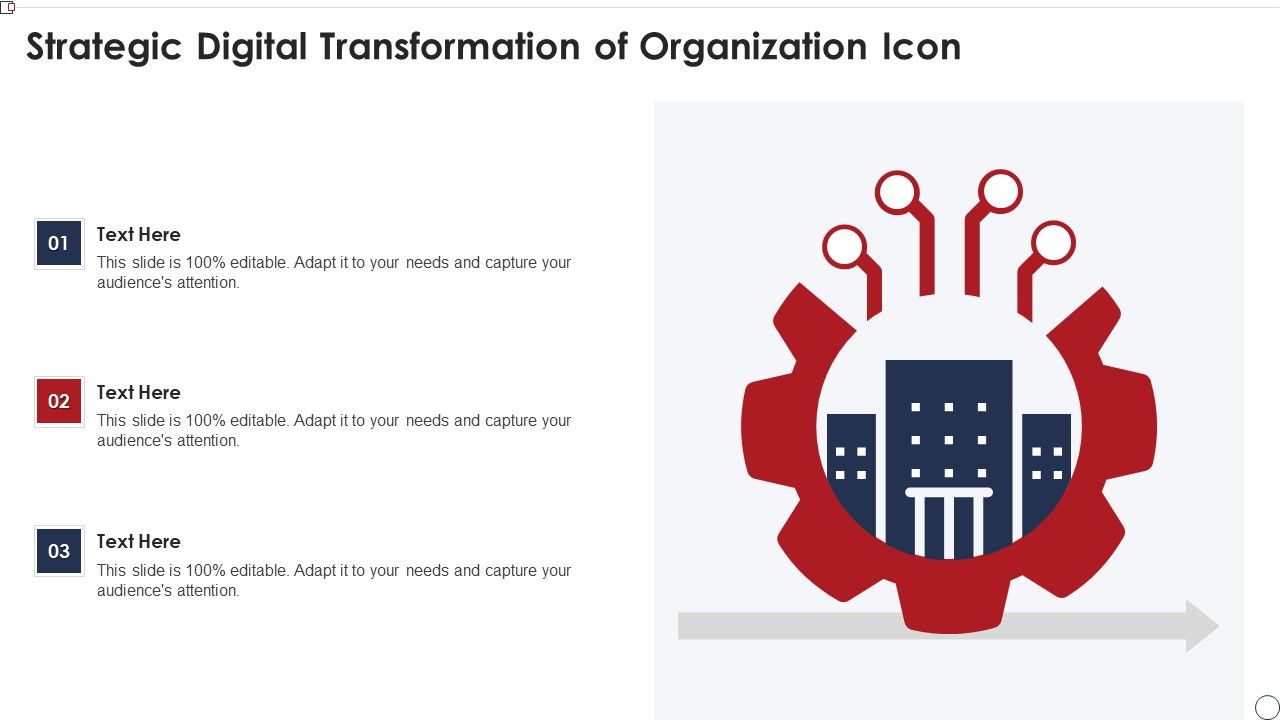 Strategic Digital Transformation of Organization Icon

01
Text Here
This slide is 100% editable. Adapt it to your needs and capture your audience's attention.

02
Text Here
This slide is 100% editable. Adapt it to your needs and capture your audience's attention.

03
Text Here
This slide is 100% editable. Adapt it to your needs and capture your audience's attention.